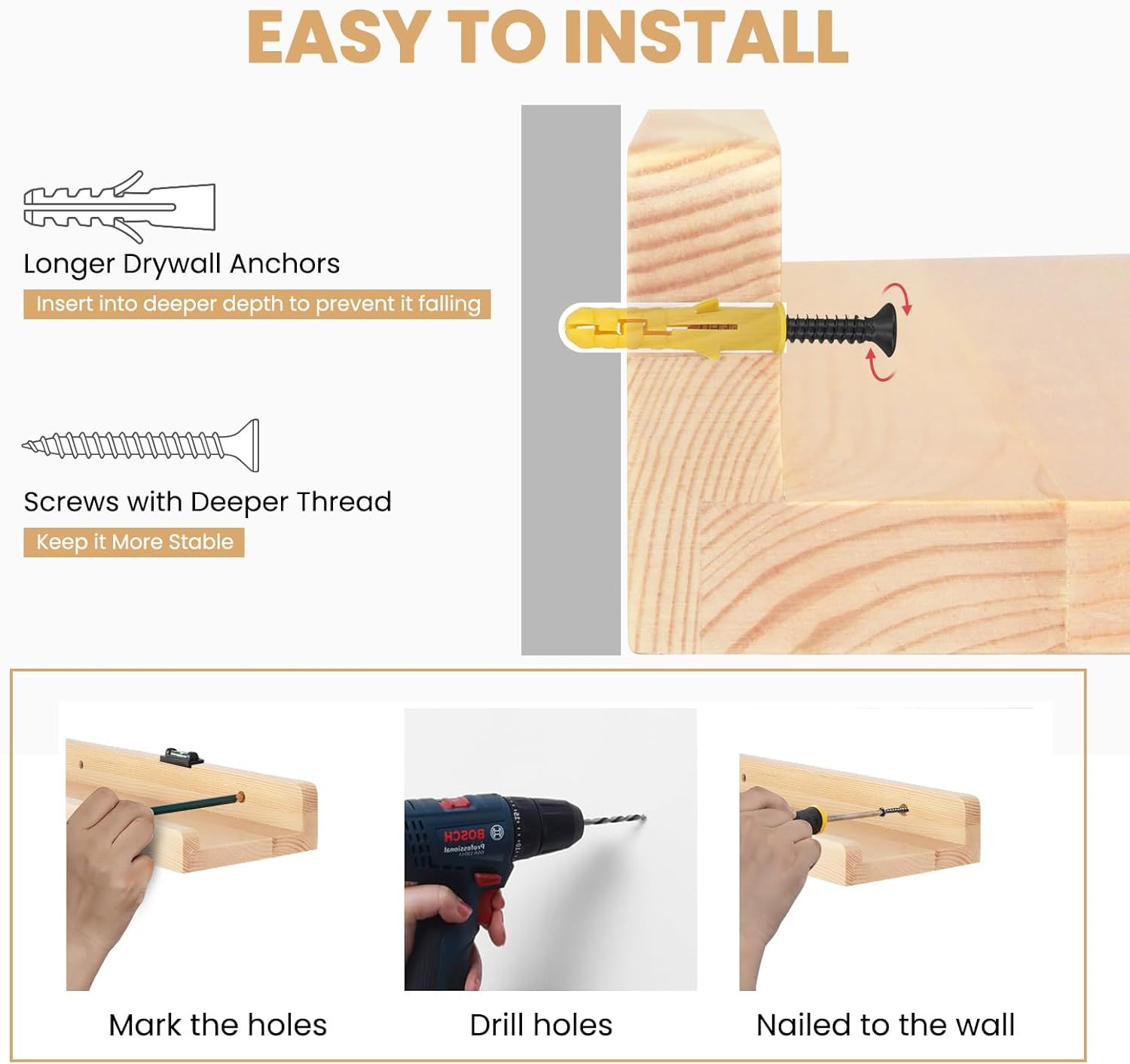 EASY TO INSTALL

Longer Drywall Anchors

Insert into deeper depth to prevent it falling

Screws with Deeper Thread

Keep it More Stable

BOSCH
Professional

Mark the holes

Drill holes

Nailed to the wall